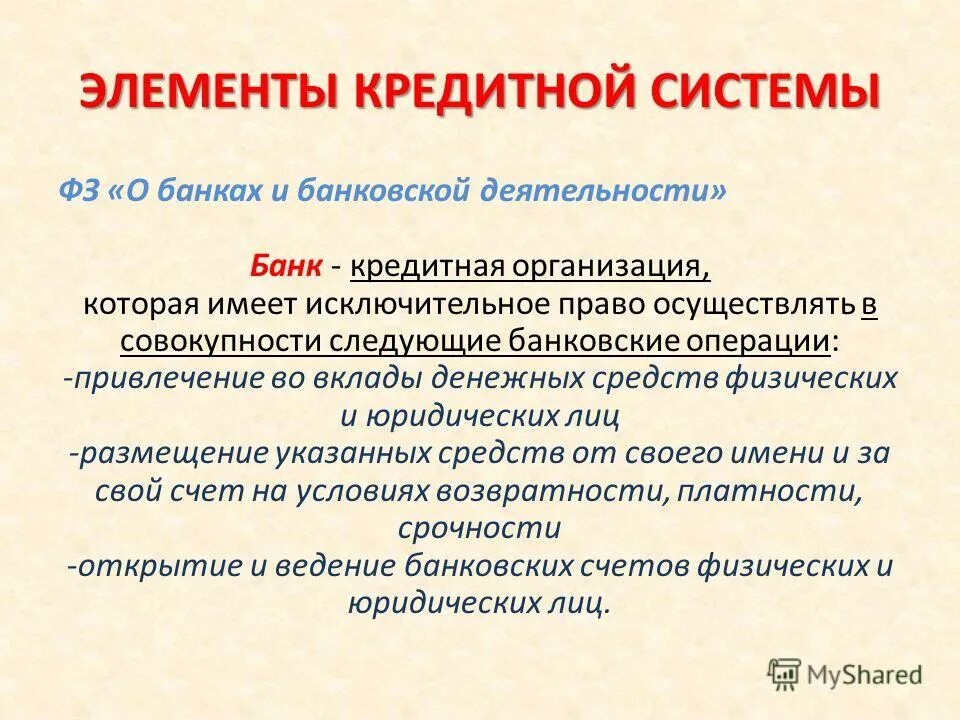 ЭЛЕМЕНТЫ КРЕДИТНОЙ СИСТЕМЫ

ФЗ «О банках и банковской деятельности»

Банк - кредитная организация, которая имеет исключительное право осуществлять в совокупности следующие банковские операции:
-привлечение во вклады денежных средств физических и юридических лиц
-размещение указанных средств от своего имени и за свой счет на условиях возвратности, платности, срочности
-открытие и ведение банковских счетов физических и юридических лиц.

MyShared